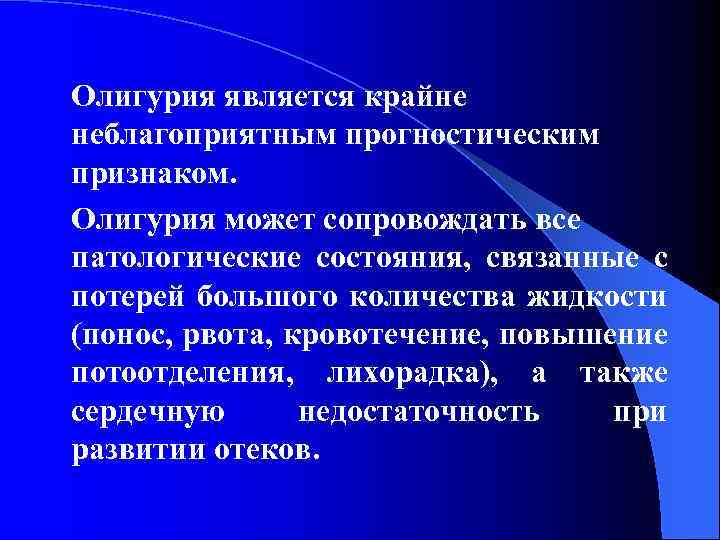 Олигурия является крайне неблагоприятным прогностическим признаком.

Олигурия может сопровождать все патологические состояния, связанные с потерей большого количества жидкости (понос, рвота, кровотечение, повышение потоотделения, лихорадка), а также сердечную недостаточность при развитии отеков.